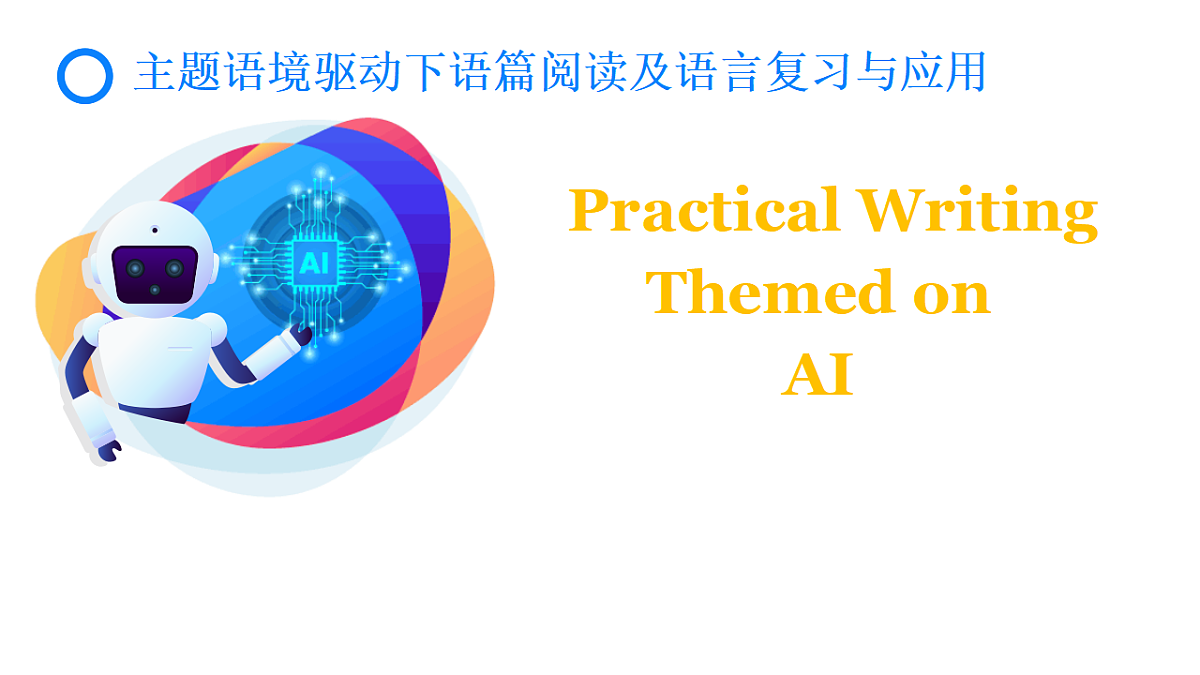 主题语境驱动下语篇阅读及语言复习与应用

AI

Practical Writing Themed on AI